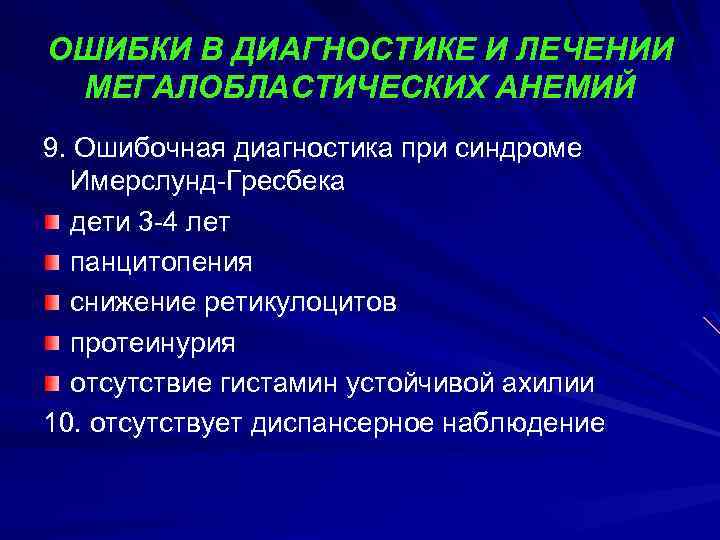 ОШИБКИ В ДИАГНОСТИКЕ И ЛЕЧЕНИИ МЕГАЛОБЛАСТИЧЕСКИХ АНЕМИЙ

9. Ошибочная диагностика при синдроме Имерслунд-Гресбека

дети 3-4 лет

панцитопения

снижение ретикулоцитов

протеинурия

отсутствие гистамин устойчивой ахилии

10. отсутствует диспансерное наблюдение